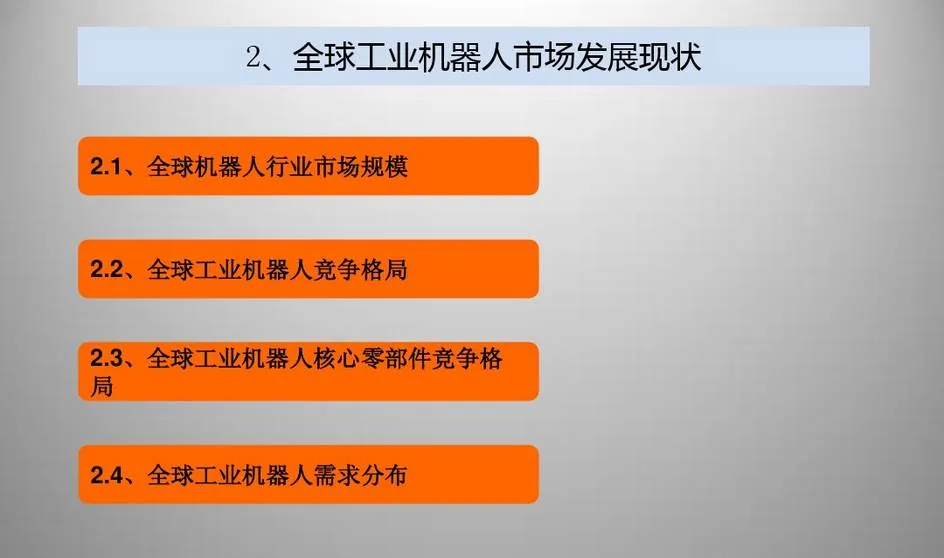 2、全球工业机器人市场发展现状

2.1、全球机器人行业市场规模

2.2、全球工业机器人竞争格局

2.3、全球工业机器人核心零部件竞争格局

2.4、全球工业机器人需求分布